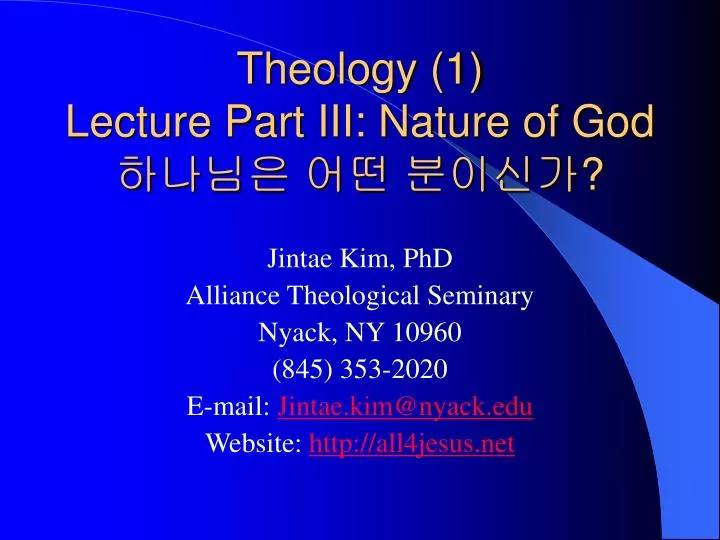 Theology (1)
Lecture Part III: Nature of God
하나님은 어떤 분이신가?

Jintae Kim, PhD
Alliance Theological Seminary
Nyack, NY 10960
(845) 353-2020
E-mail: Jintae.kim@nyack.edu
Website: http://all4jesus.net